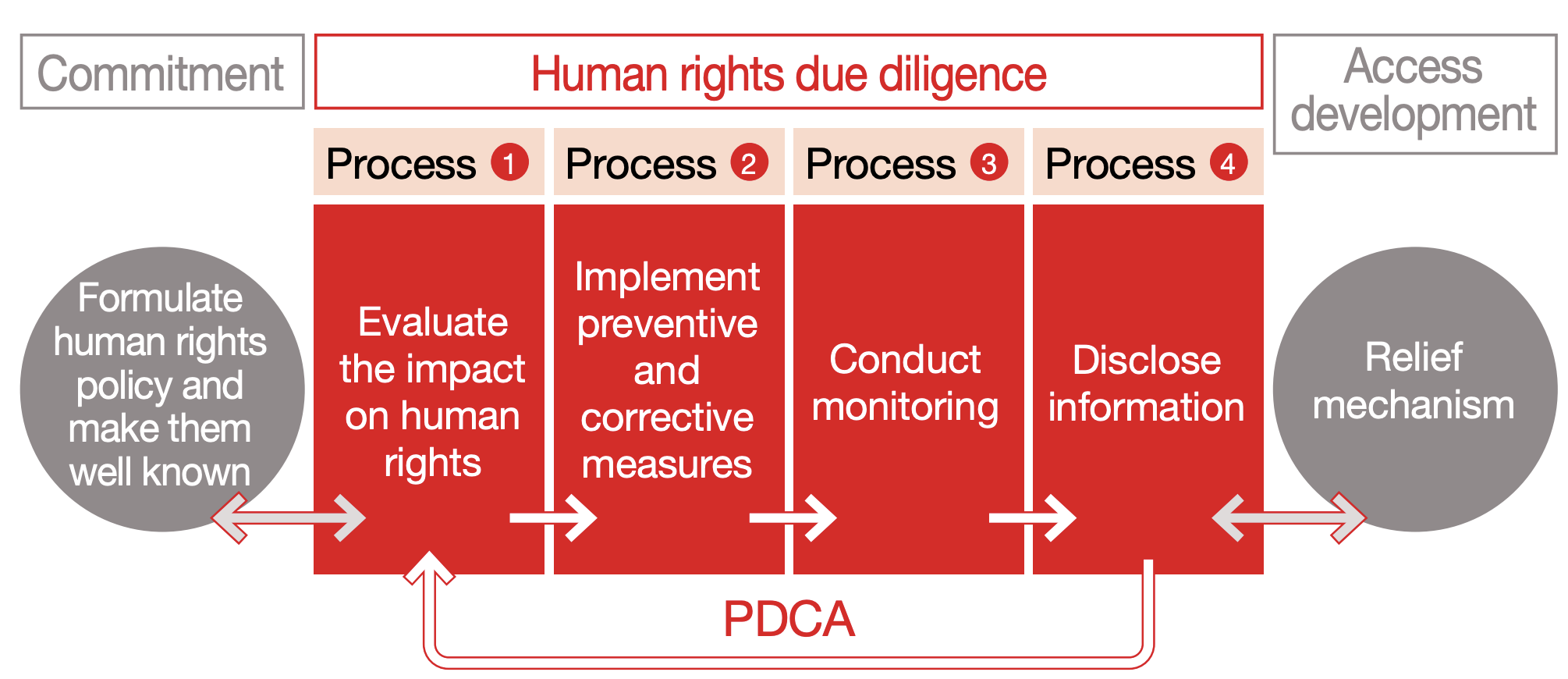 Commitment

Human rights due diligence

Access development

Process 1

Process 2

Process 3

Process 4

Formulate human rights policy and make them well known

Evaluate the impact on human rights

Implement preventive and corrective measures

Conduct monitoring

Disclose information

Relief mechanism

PDCA